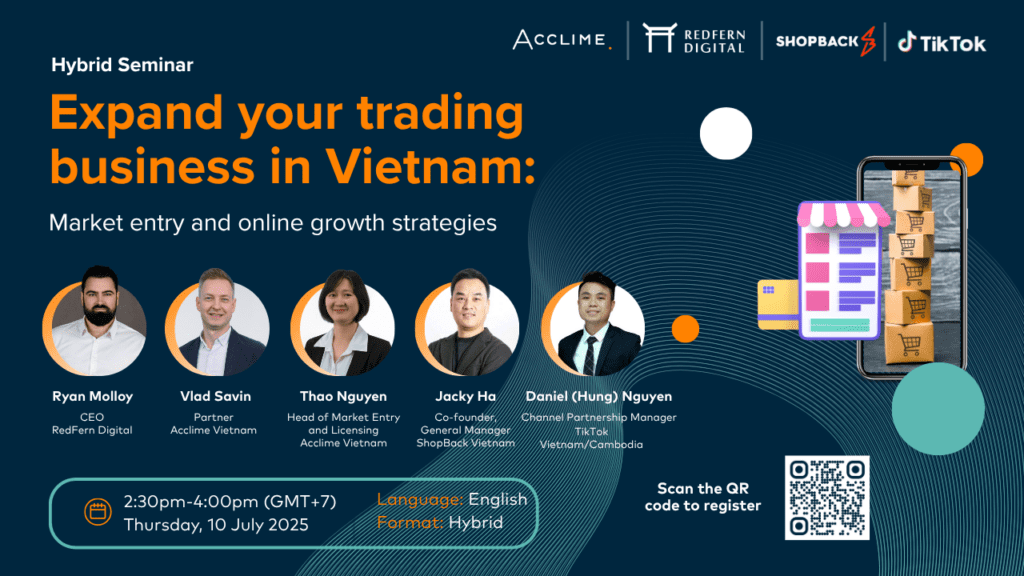 ACCLIME. REDFERN DIGITAL SHOPBACK TikTok

Hybrid Seminar

Expand your trading business in Vietnam:

Market entry and online growth strategies

Ryan Molloy
CEO
RedFern Digital

Vlad Savin
Partner
Acclime Vietnam

Thao Nguyen
Head of Market Entry and Licensing
Acclime Vietnam

Jacky Ha
Co-founder, General Manager
ShopBack Vietnam

Daniel (Hung) Nguyen
Channel Partnership Manager
TikTok
Vietnam/Cambodia

2:30pm-4:00pm (GMT+7)
Thursday, 10 July 2025

Language: English
Format: Hybrid

Scan the QR code to register